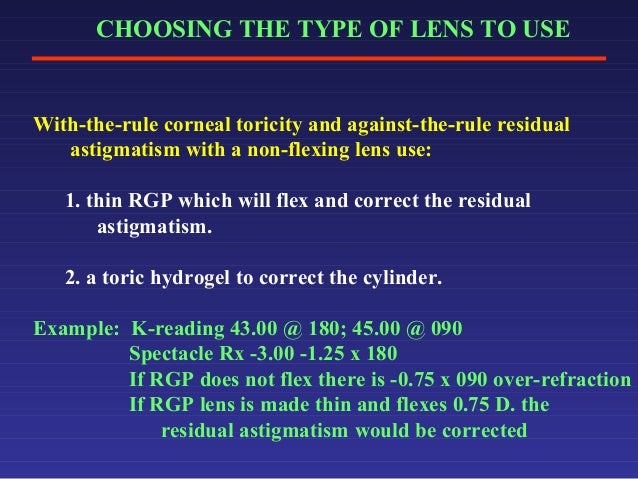 CHOOSING THE TYPE OF LENS TO USE

With-the-rule corneal toricity and against-the-rule residual astigmatism with a non-flexing lens use:

1. thin RGP which will flex and correct the residual astigmatism.

2. a toric hydrogel to correct the cylinder.

Example: K-reading 43.00 @ 180; 45.00 @ 090
Spectacle Rx -3.00 -1.25 x 180
If RGP does not flex there is -0.75 x 090 over-refraction
If RGP lens is made thin and flexes 0.75 D. the residual astigmatism would be corrected